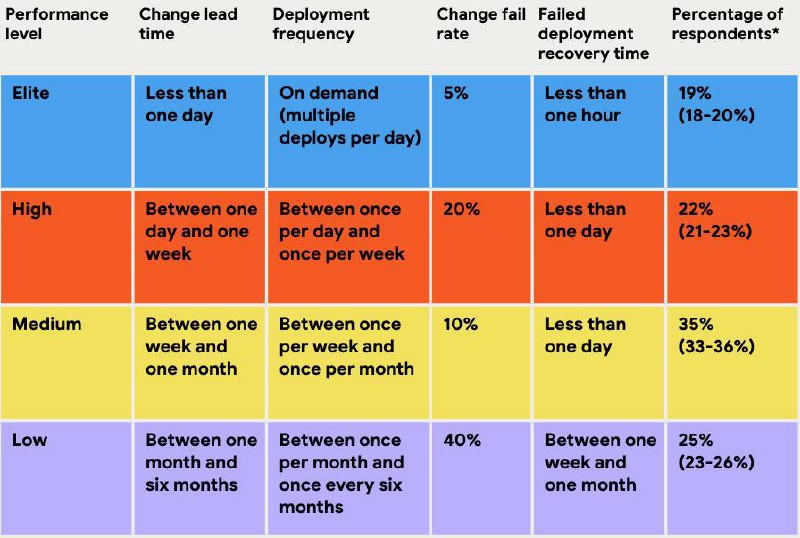 | Performance level | Change lead time | Deployment frequency | Change fail rate | Failed deployment recovery time | Percentage of respondents* |
|---|---|---|---|---|---|
| Elite | Less than one day | On demand (multiple deploys per day) | 5% | Less than one hour | 19% (18-20%) |
| High | Between one day and one week | Between once per day and once per week | 20% | Less than one day | 22% (21-23%) |
| Medium | Between one week and one month | Between once per week and once per month | 10% | Less than one day | 35% (33-36%) |
| Low | Between one month and six months | Between once per month and once every six months | 40% | Between one week and one month | 25% (23-26%) |